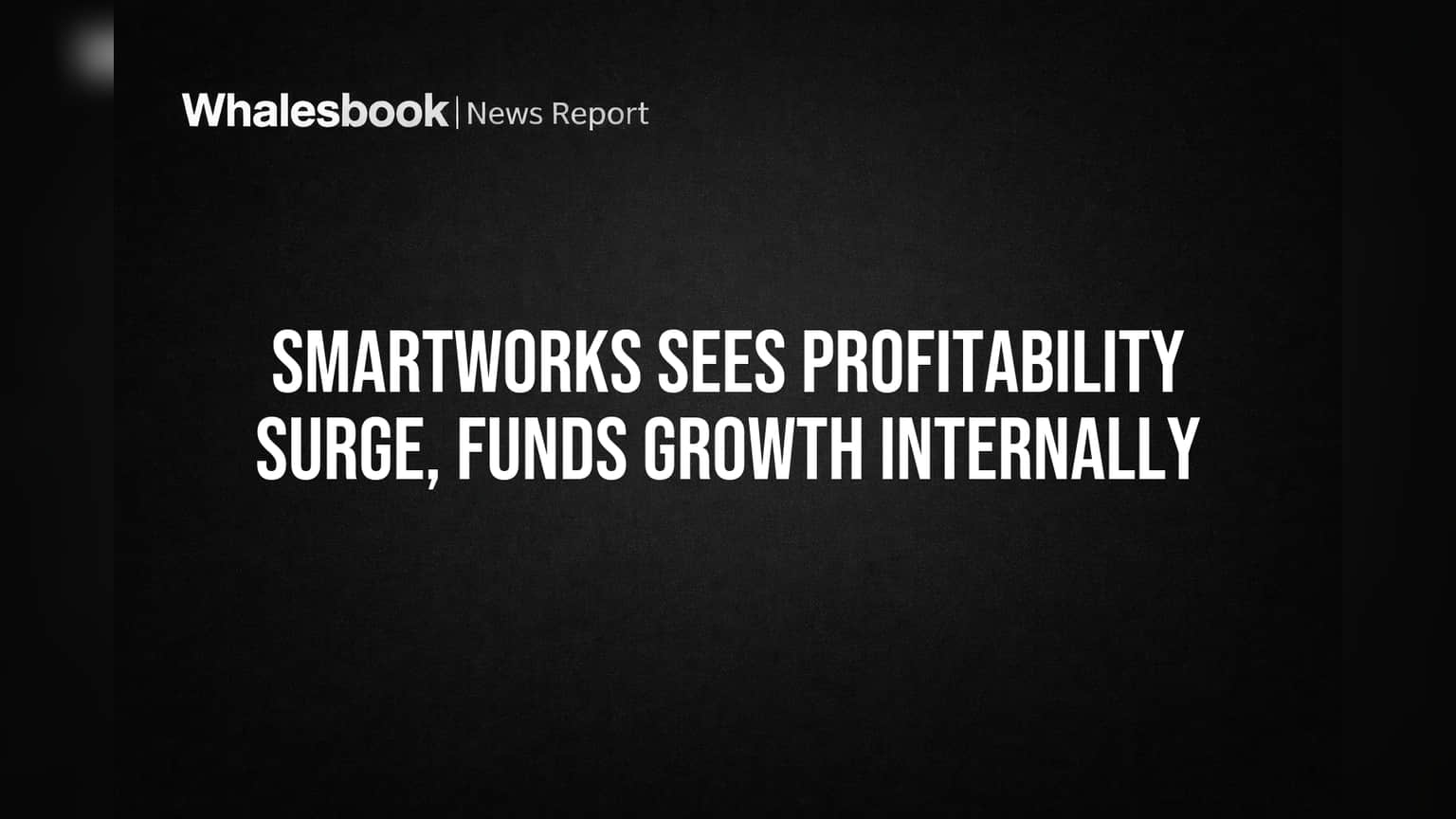 Whalesbook | News Report

SMARTWORKS SEES PROFITABILITY SURGE, FUNDS GROWTH INTERNALLY